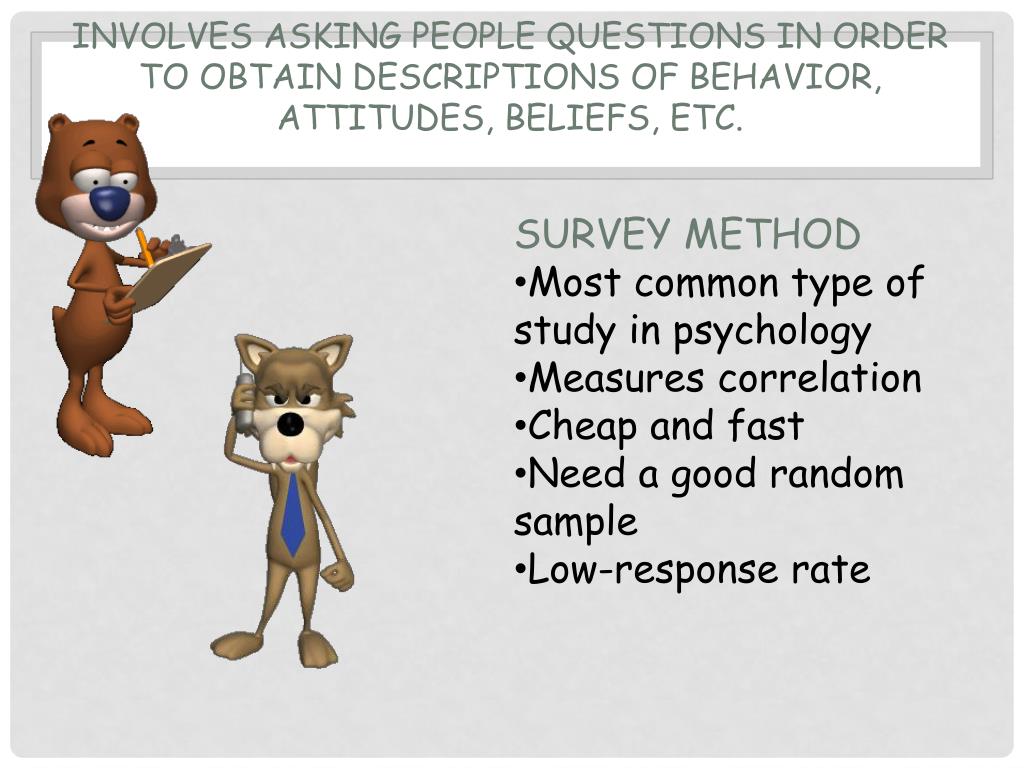 INVOLVES ASKING PEOPLE QUESTIONS IN ORDER TO OBTAIN DESCRIPTIONS OF BEHAVIOR, ATTITUDES, BELIEFS, ETC.

SURVEY METHOD
•Most common type of study in psychology
•Measures correlation
•Cheap and fast
•Need a good random sample
•Low-response rate